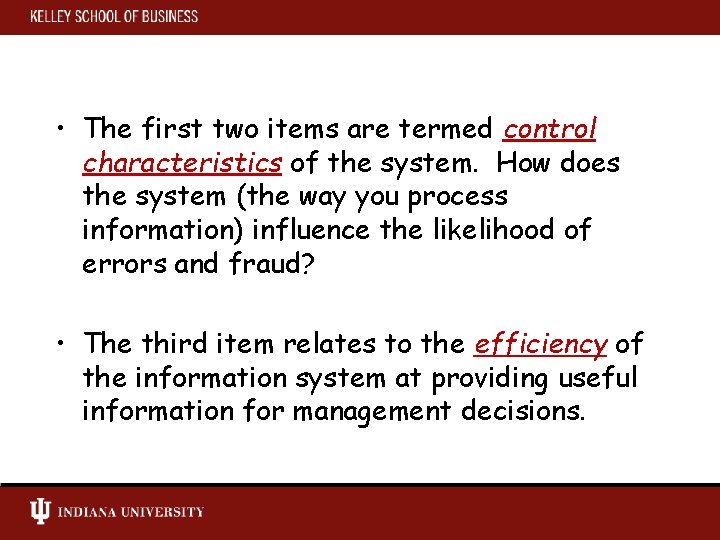 KELLEY SCHOOL OF BUSINESS

• The first two items are termed control characteristics of the system. How does the system (the way you process information) influence the likelihood of errors and fraud?

• The third item relates to the efficiency of the information system at providing useful information for management decisions.

INDIANA UNIVERSITY